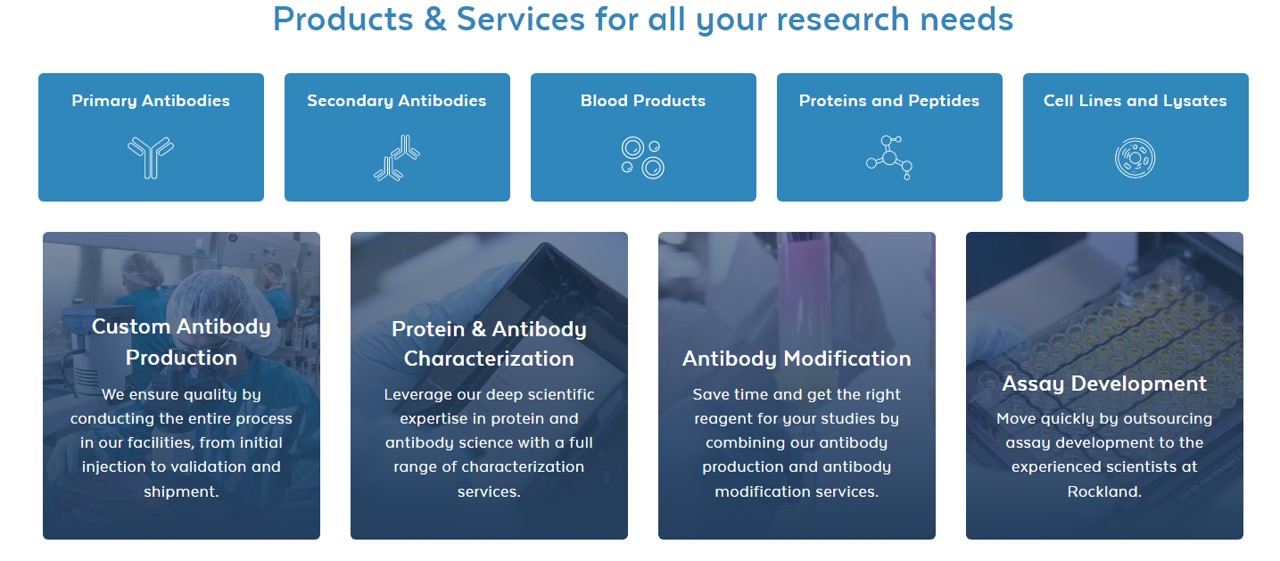 Products & Services for all your research needs

Primary Antibodies

Secondary Antibodies

Blood Products

Proteins and Peptides

Cell Lines and Lysates

Custom Antibody Production

We ensure quality by conducting the entire process in our facilities, from initial injection to validation and shipment.

Protein & Antibody Characterization

Leverage our deep scientific expertise in protein and antibody science with a full range of characterization services.

Antibody Modification

Save time and get the right reagent for your studies by combining our antibody production and antibody modification services.

Assay Development

Move quickly by outsourcing assay development to the experienced scientists at Rockland.